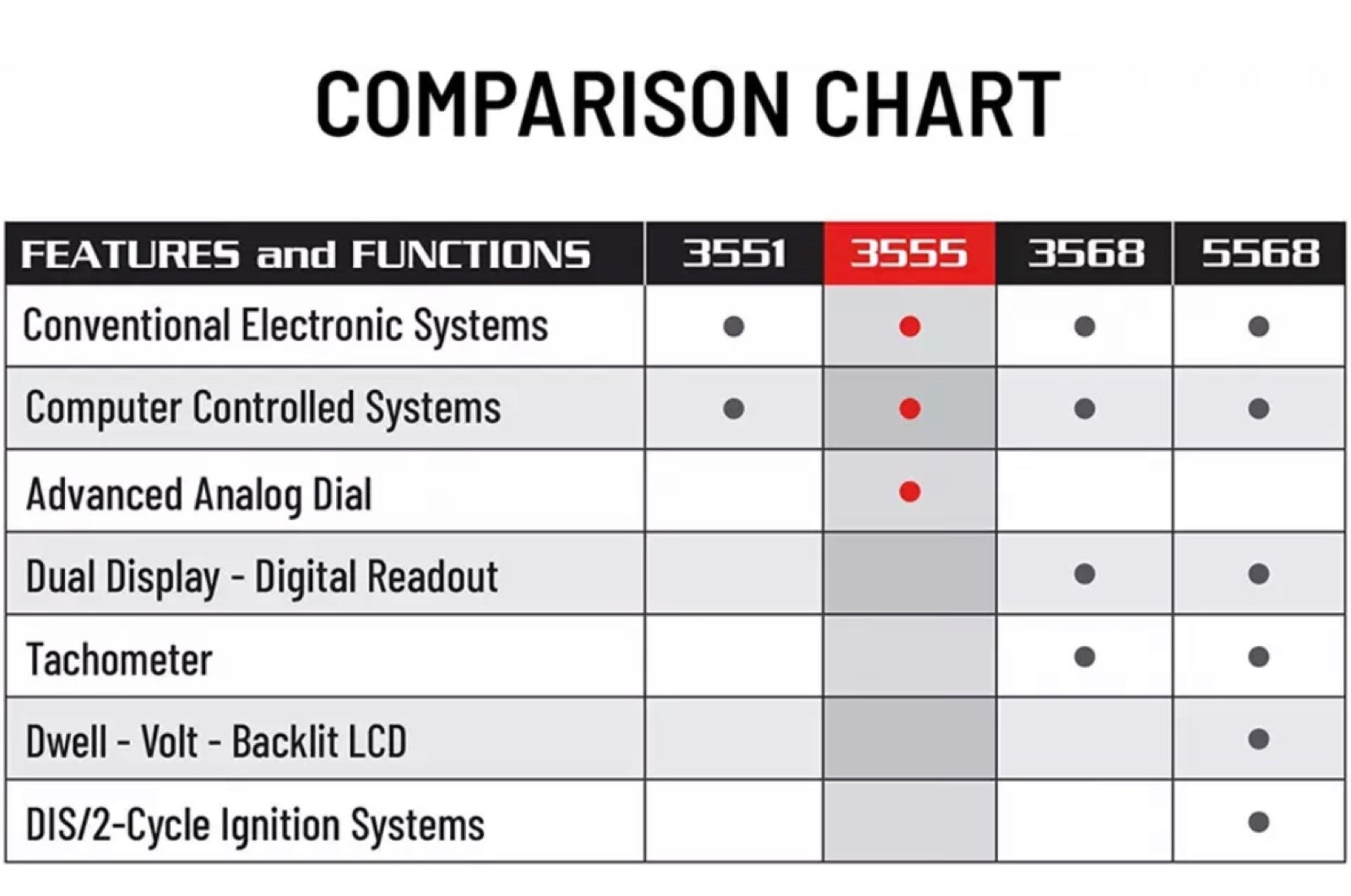 COMPARISON CHART

| FEATURES and FUNCTIONS | 3551 | 3555 | 3568 | 5568 |
|---|---|---|---|---|
| Conventional Electronic Systems | ● | ● | ● | ● |
| Computer Controlled Systems | ● | ● | ● | ● |
| Advanced Analog Dial | | ● | | |
| Dual Display - Digital Readout | | | ● | ● |
| Tachometer | | | ● | ● |
| Dwell - Volt - Backlit LCD | | | | ● |
| DIS/2-Cycle Ignition Systems | | | | ● |